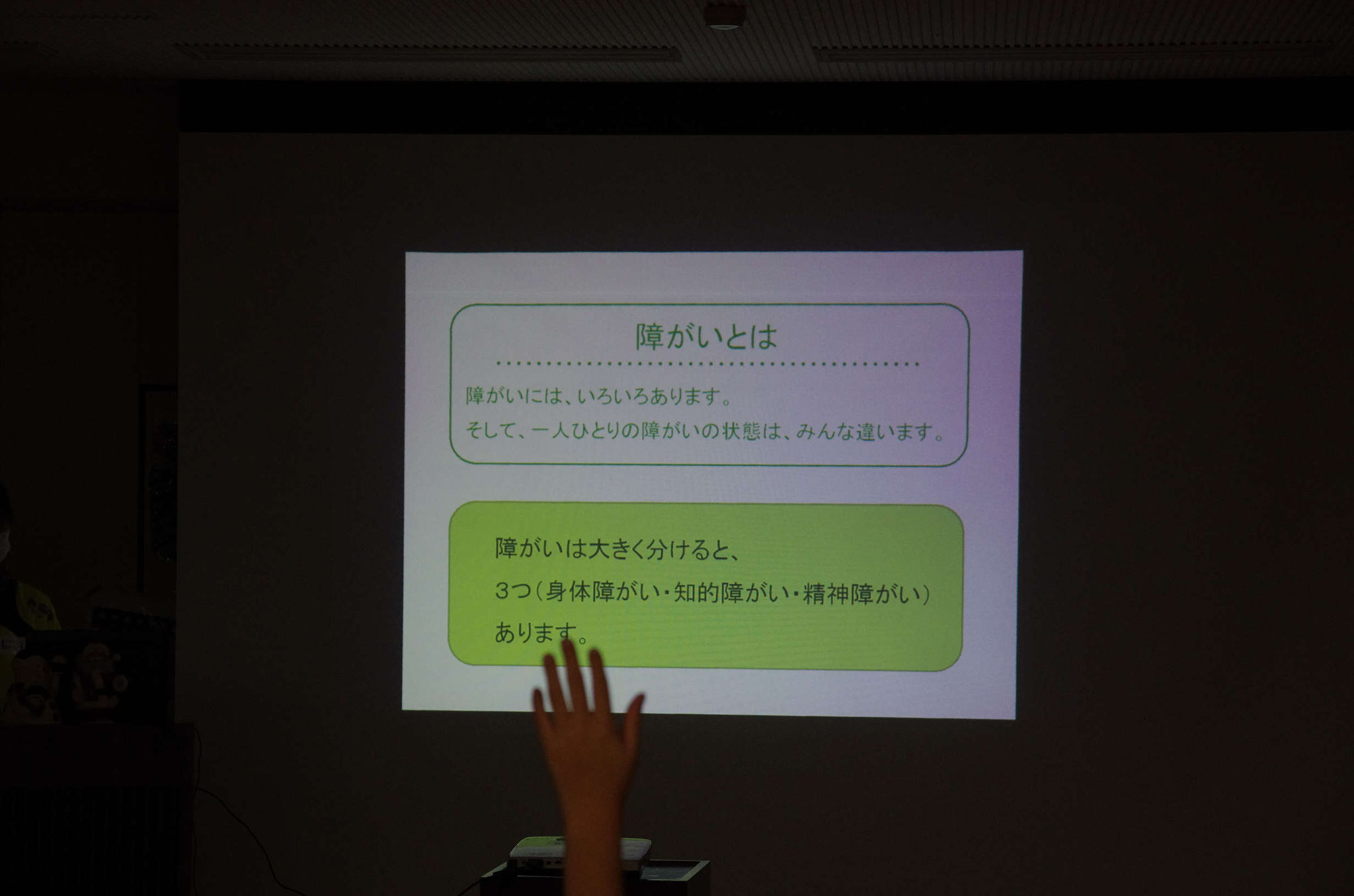 障がいとは

障がいには、いろいろあります。
そして、一人ひとりの障がいの状態は、みんな違います。

障がいは大きく分けると、
3つ（身体障がい・知的障がい・精神障がい）
あります。